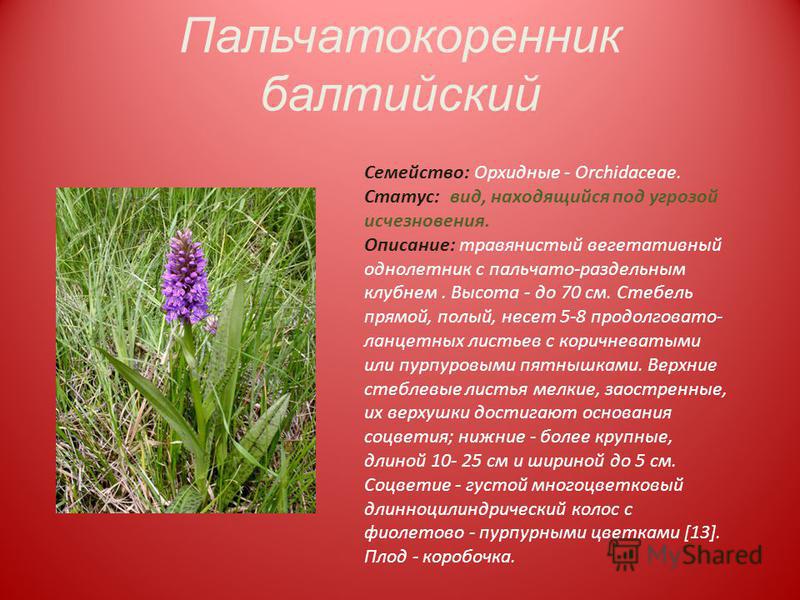 Пальчатокоренник балтийский

Семейство: Орхидные - Orchidaceae.
Статус: вид, находящийся под угрозой исчезновения.
Описание: травянистый вегетативный однолетник с пальчато-раздельным клубнем . Высота - до 70 см. Стебель прямой, полый, несет 5-8 продолговато-ланцетных листьев с коричневатыми или пурпуровыми пятнышками. Верхние стеблевые листья мелкие, заостренные, их верхушки достигают основания соцветия; нижние - более крупные, длиной 10- 25 см и шириной до 5 см. Соцветие - густой многоцветковый длинноцилиндрический колос с фиолетово - пурпурными цветками [13]. Плод - коробочка.

MyShared